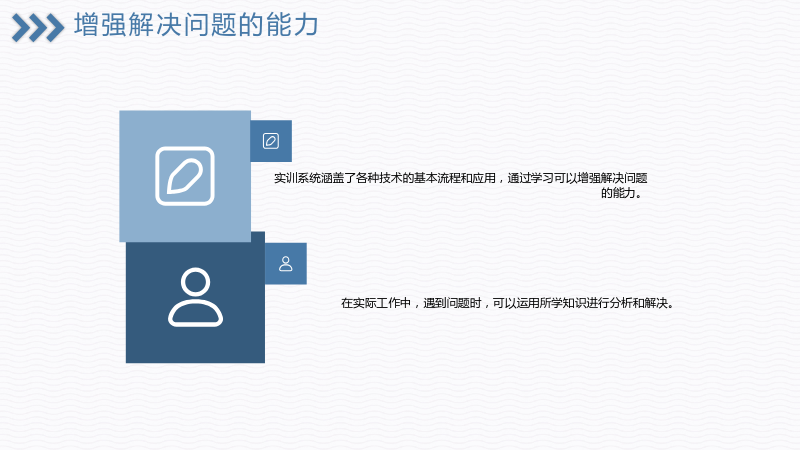 增强解决问题的能力

实训系统涵盖了各种技术的基本流程和应用，通过学习可以增强解决问题的能力。

在实际工作中，遇到问题时，可以运用所学知识进行分析和解决。